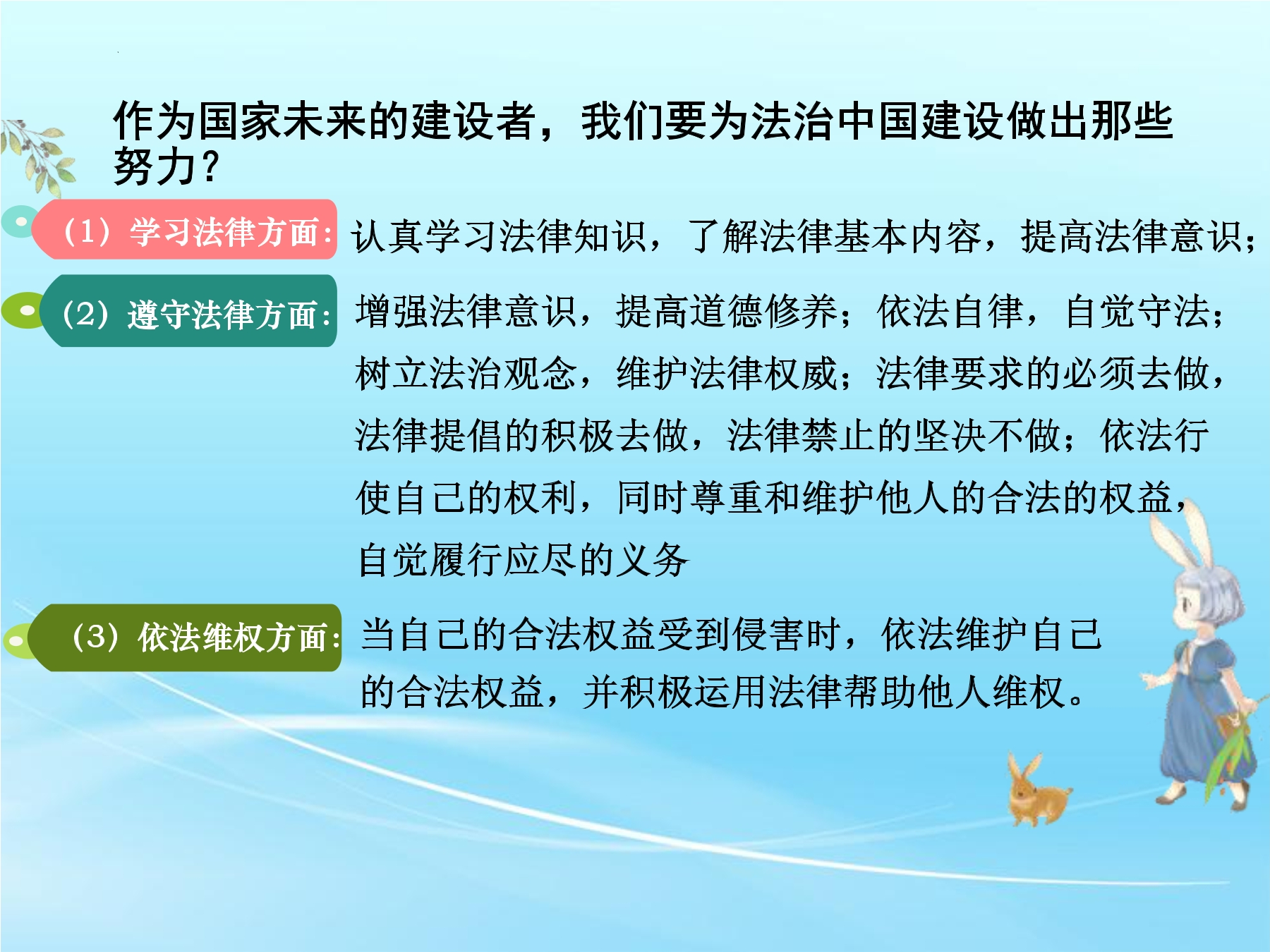 作为国家未来的建设者，我们要为法治中国建设做出那些努力？

（1）学习法律方面：认真学习法律知识，了解法律基本内容，提高法律意识；

（2）遵守法律方面：增强法律意识，提高道德修养；依法自律，自觉守法；树立法治观念，维护法律权威；法律要求的必须去做，法律提倡的积极去做，法律禁止的坚决不做；依法行使自己的权利，同时尊重和维护他人的合法的权益，自觉履行应尽的义务

（3）依法维权方面：当自己的合法权益受到侵害时，依法维护自己的合法权益，并积极运用法律帮助他人维权。